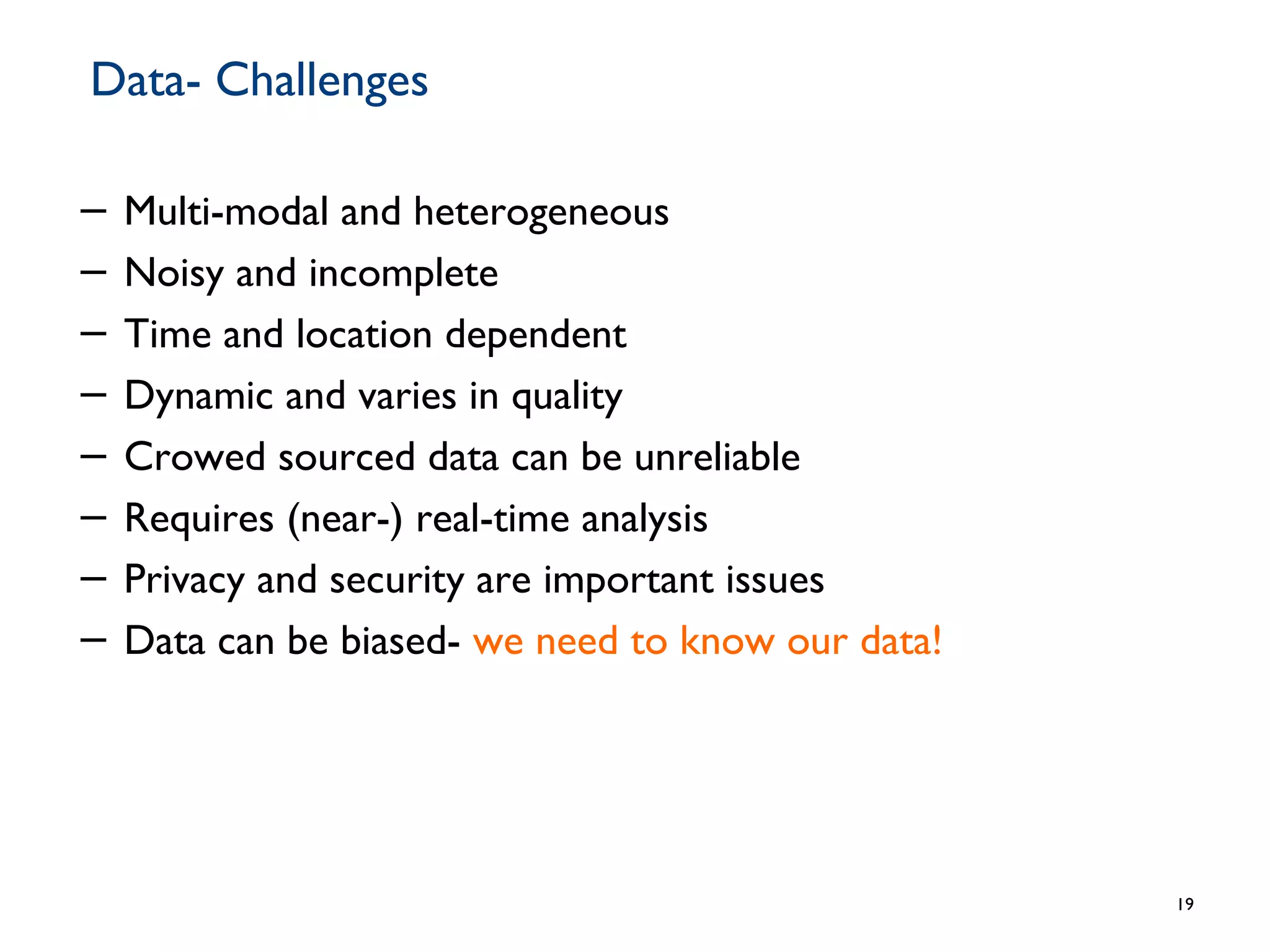 Data- Challenges

– Multi-modal and heterogeneous
– Noisy and incomplete
– Time and location dependent
– Dynamic and varies in quality
– Crowed sourced data can be unreliable
– Requires (near-) real-time analysis
– Privacy and security are important issues
– Data can be biased- we need to know our data!

19